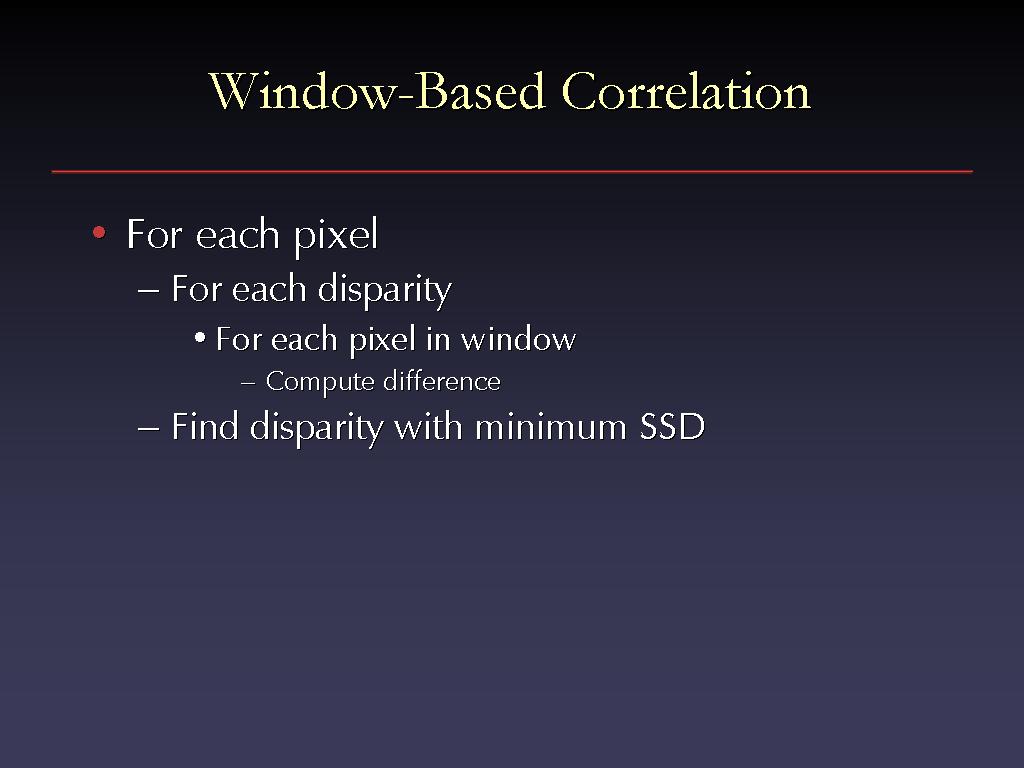 Window-Based Correlation

• For each pixel
– For each disparity
• For each pixel in window
– Compute difference
– Find disparity with minimum SSD